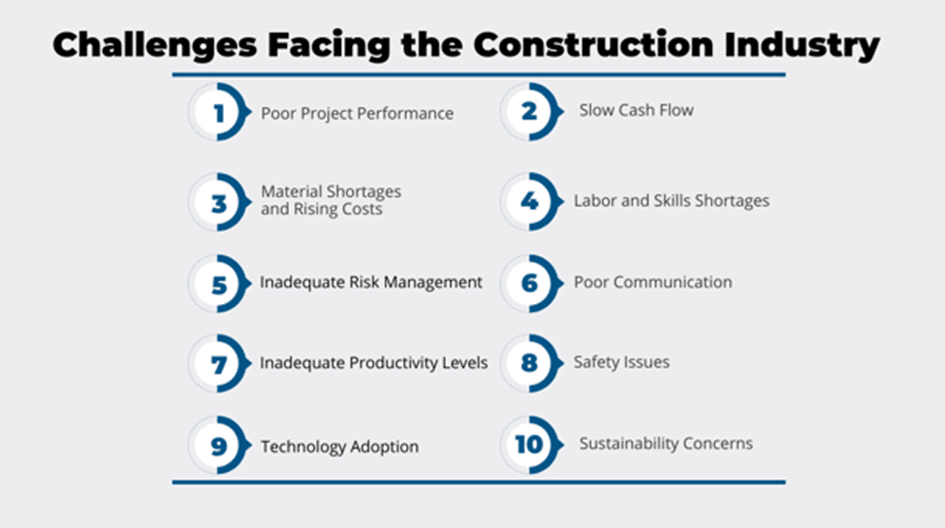 Challenges Facing the Construction Industry

1 Poor Project Performance

2 Slow Cash Flow

3 Material Shortages and Rising Costs

4 Labor and Skills Shortages

5 Inadequate Risk Management

6 Poor Communication

7 Inadequate Productivity Levels

8 Safety Issues

9 Technology Adoption

10 Sustainability Concerns